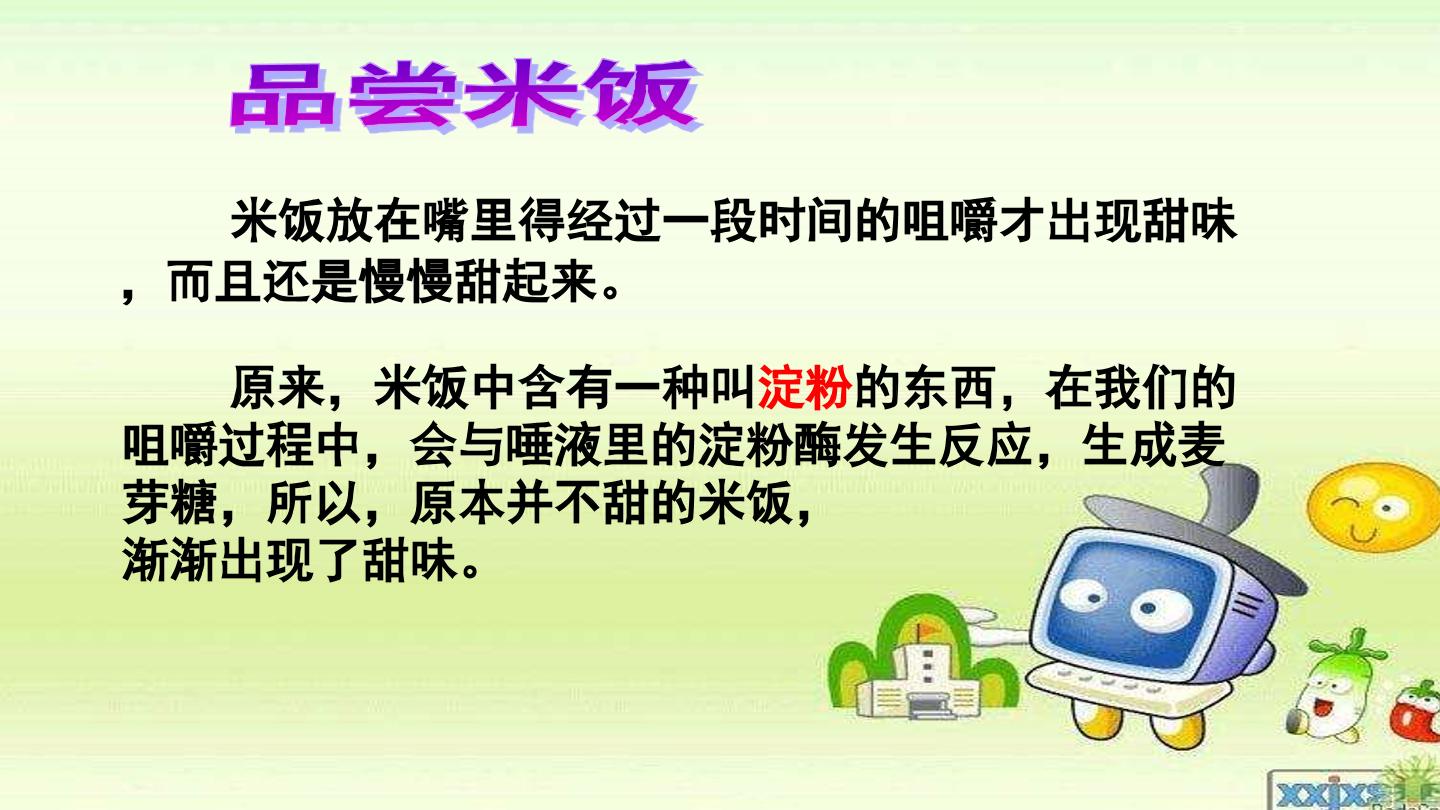 品尝米饭

米饭放在嘴里得经过一段时间的咀嚼才出现甜味，而且还是慢慢甜起来。

原来，米饭中含有一种叫淀粉的东西，在我们的咀嚼过程中，会与唾液里的淀粉酶发生反应，生成麦芽糖，所以，原本并不甜的米饭，渐渐出现了甜味。